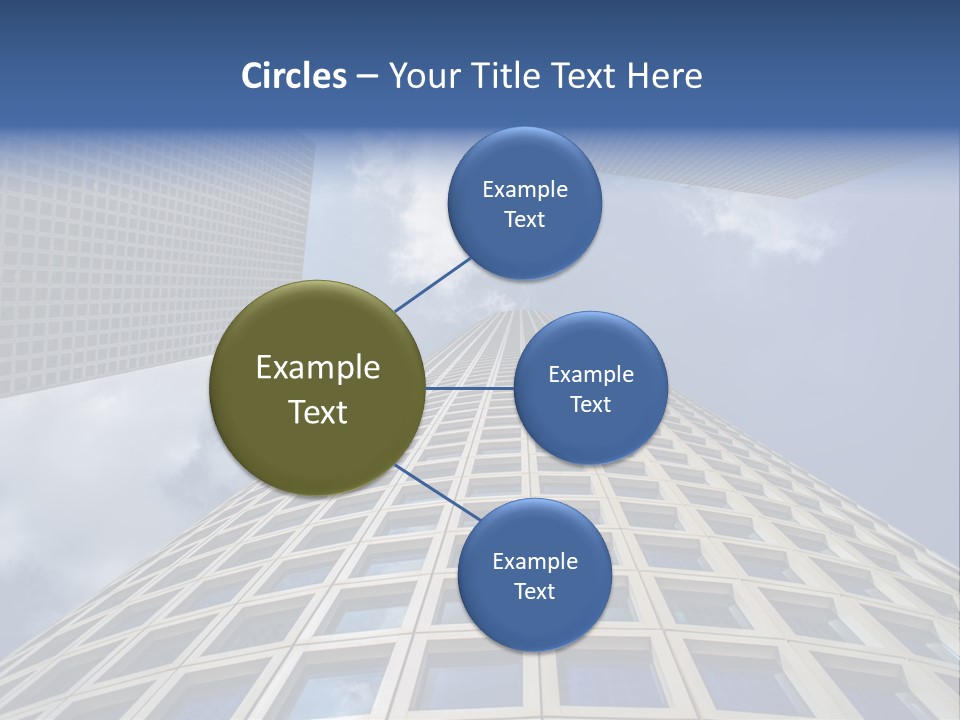 Circles – Your Title Text Here

Example Text

Example Text

Example Text

Example Text